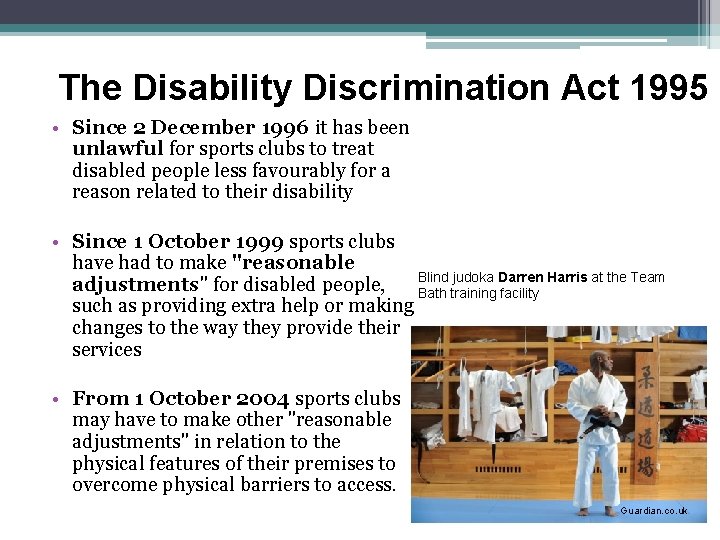 The Disability Discrimination Act 1995

• Since 2 December 1996 it has been unlawful for sports clubs to treat disabled people less favourably for a reason related to their disability

• Since 1 October 1999 sports clubs have had to make "reasonable adjustments" for disabled people, such as providing extra help or making changes to the way they provide their services

• From 1 October 2004 sports clubs may have to make other "reasonable adjustments" in relation to the physical features of their premises to overcome physical barriers to access.

Blind judoka Darren Harris at the Team Bath training facility

柔道道場

Guardian.co.uk